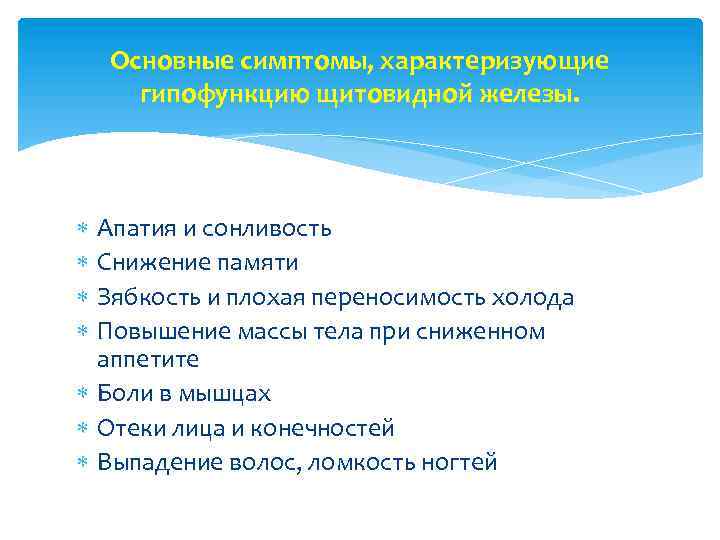 Основные симптомы, характеризующие гипофункцию щитовидной железы.

* Апатия и сонливость
* Снижение памяти
* Зябкость и плохая переносимость холода
* Повышение массы тела при сниженном аппетите
* Боли в мышцах
* Отеки лица и конечностей
* Выпадение волос, ломкость ногтей